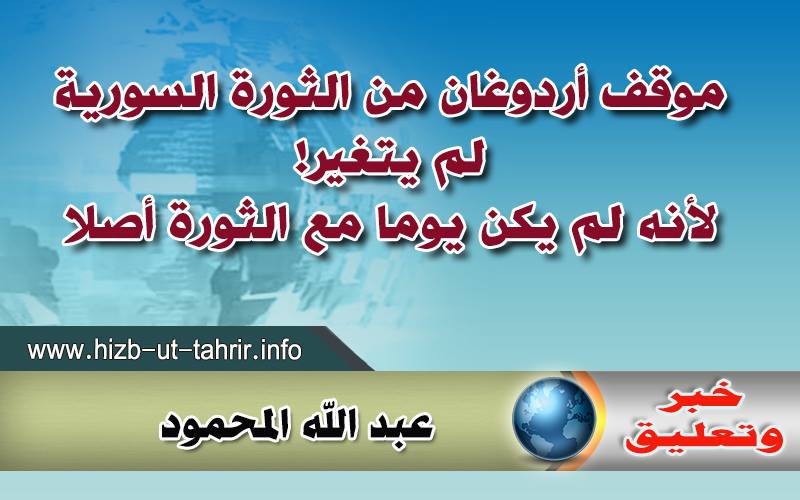 موقف أردوغان من الثورة السورية لم يتغير!
لأنه لم يكن يوما مع الثورة أصلا

www.hizb-ut-tahrir.info

خبر وتعليق

عبد الله المحمود